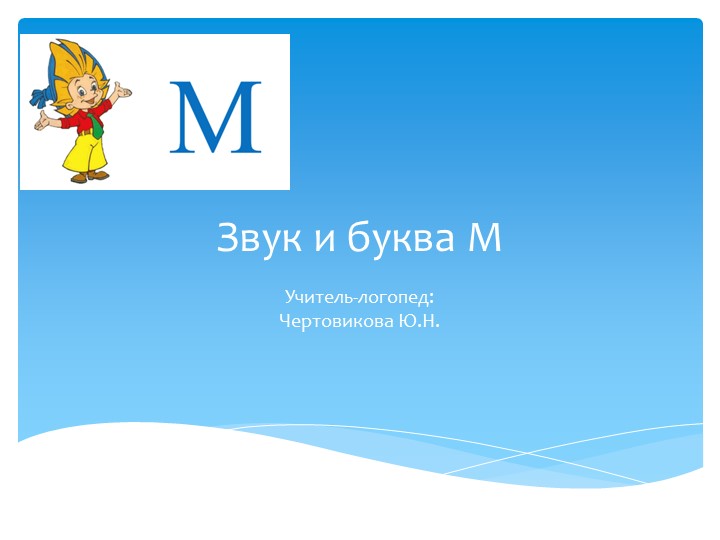 М

Звук и буква М

Учитель-логопед:
Чертовикова Ю.Н.